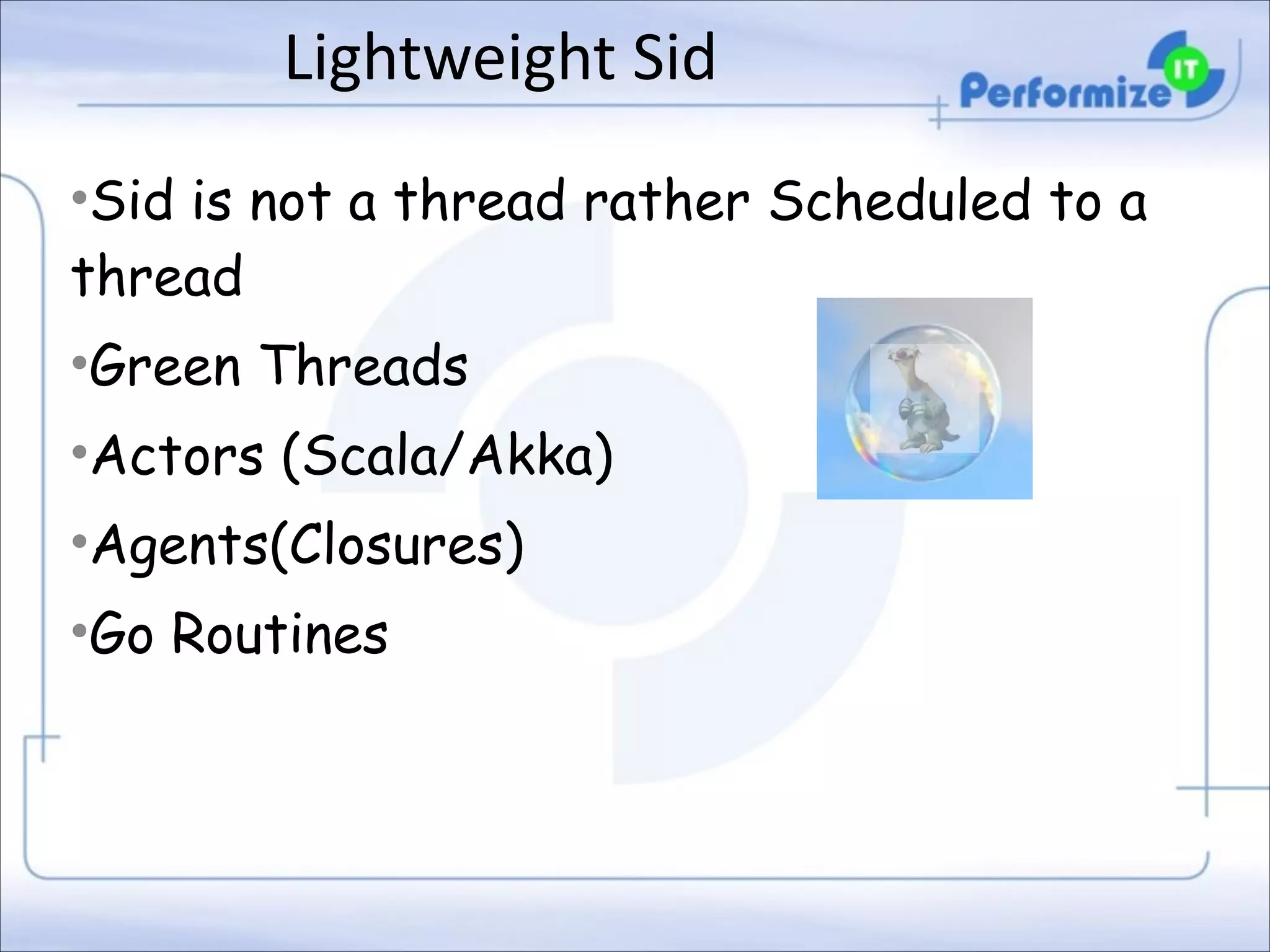 Lightweight Sid

Performize IT

•Sid is not a thread rather Scheduled to a thread

•Green Threads

•Actors (Scala/Akka)

•Agents(Closures)

•Go Routines